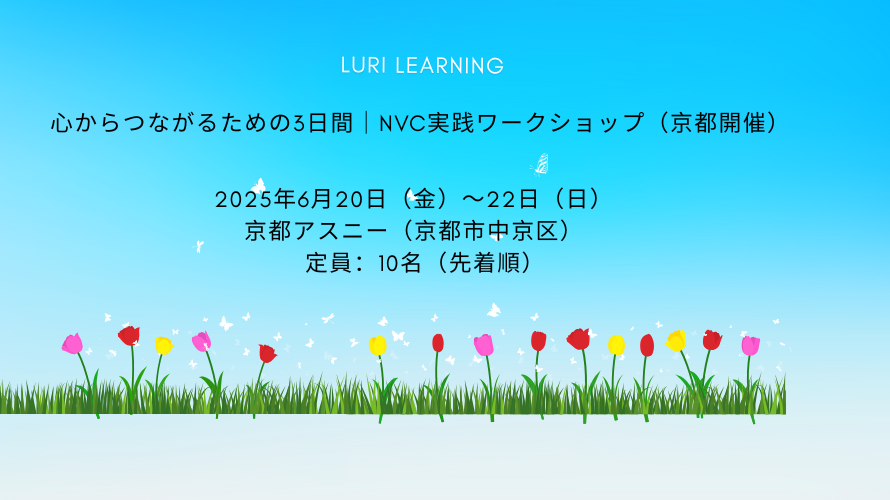 LURI LEARNING

心からつながるための3日間｜NVC実践ワークショップ（京都開催）

2025年6月20日（金）～22日（日）
京都アスニー（京都市中京区）
定員：10名（先着順）